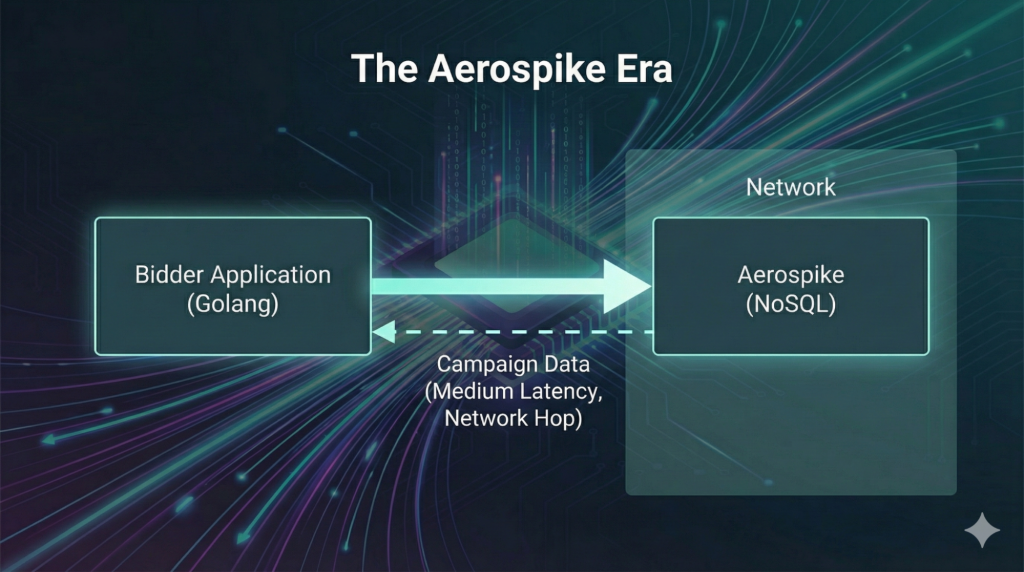 The Aerospike Era

Network

Bidder Application
(Golang)

Aerospike
(NoSQL)

Campaign Data
(Medium Latency,
Network Hop)